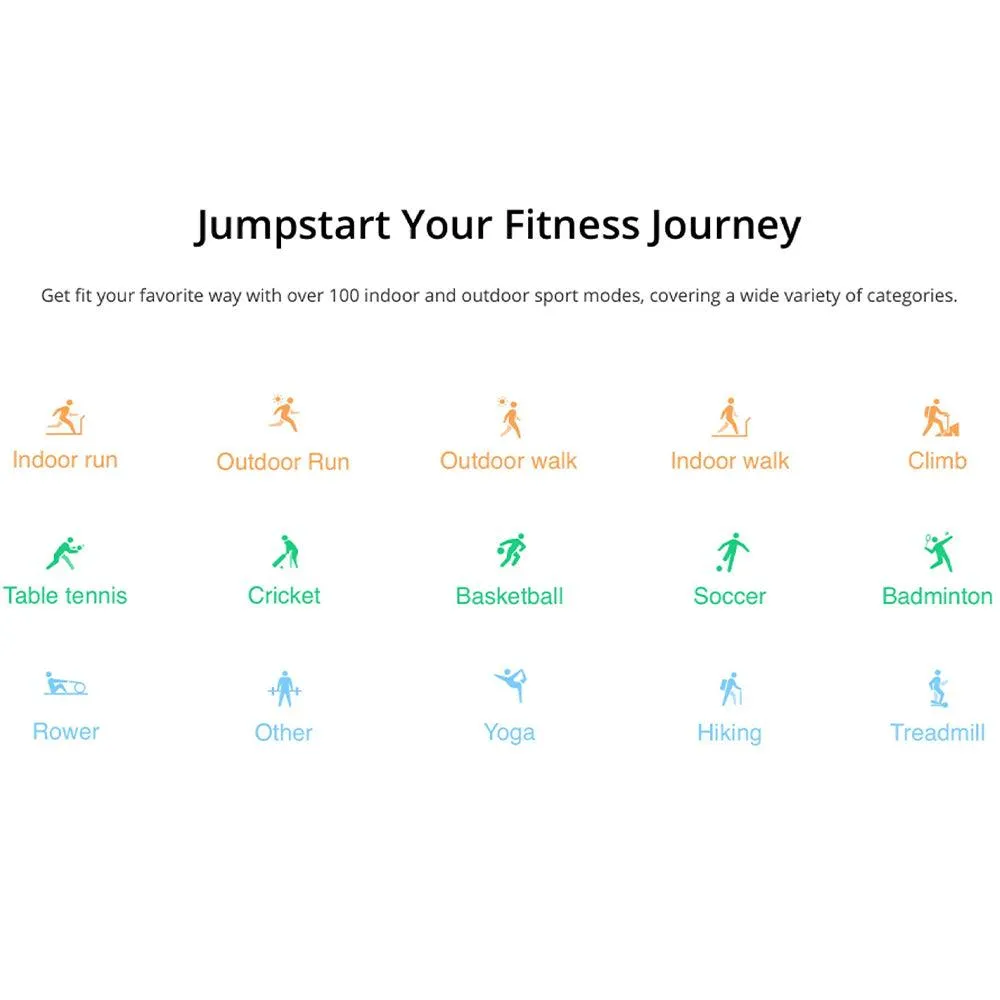 Jumpstart Your Fitness Journey

Get fit your favorite way with over 100 indoor and outdoor sport modes, covering a wide variety of categories.

Indoor run
Outdoor Run
Outdoor walk
Indoor walk
Climb

Table tennis
Cricket
Basketball
Soccer
Badminton

Rower
Other
Yoga
Hiking
Treadmill